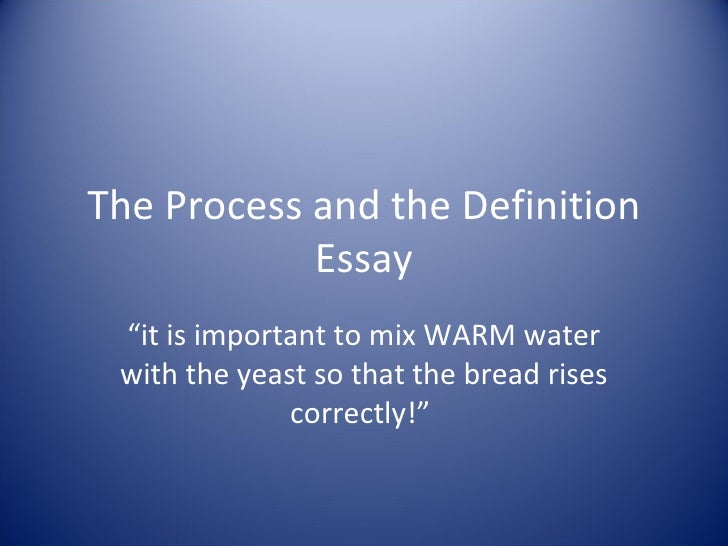 The Process and the Definition Essay

“it is important to mix WARM water with the yeast so that the bread rises correctly!”